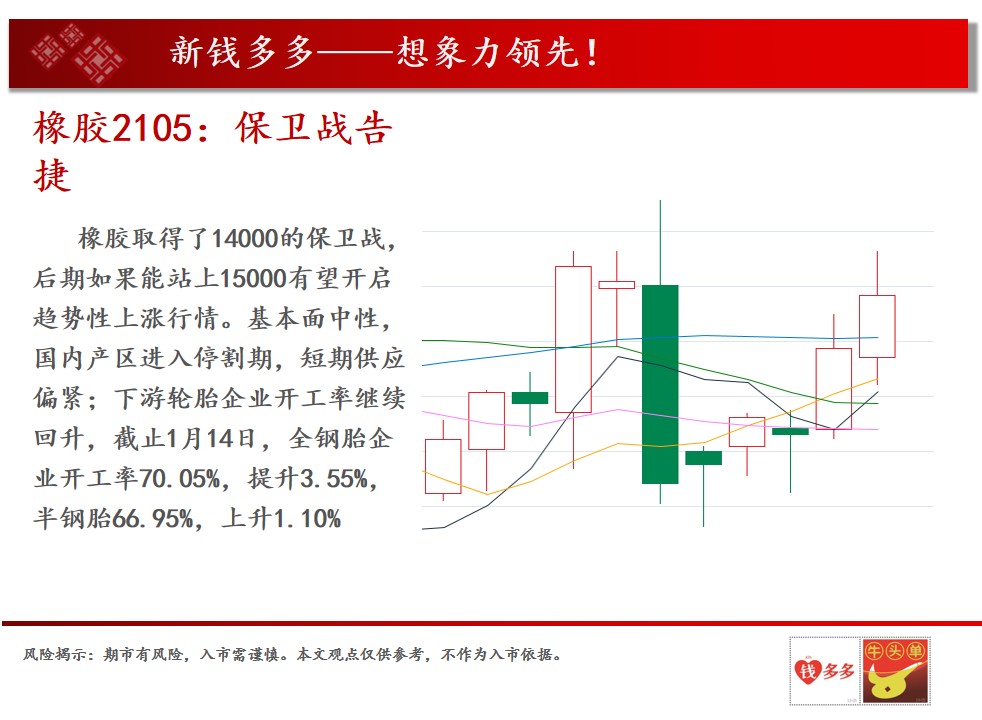 新钱多多——想象力领先！

橡胶2105：保卫战告捷

橡胶取得了14000的保卫战，后期如果能站上15000有望开启趋势性上涨行情。基本面中性，国内产区进入停割期，短期供应偏紧；下游轮胎企业开工率继续回升，截止1月14日，全钢胎企业开工率70.05%，提升3.55%，半钢胎66.95%，上升1.10%

风险揭示：期市有风险，入市需谨慎。本文观点仅供参考，不作为入市依据。

钱多多 牛头单